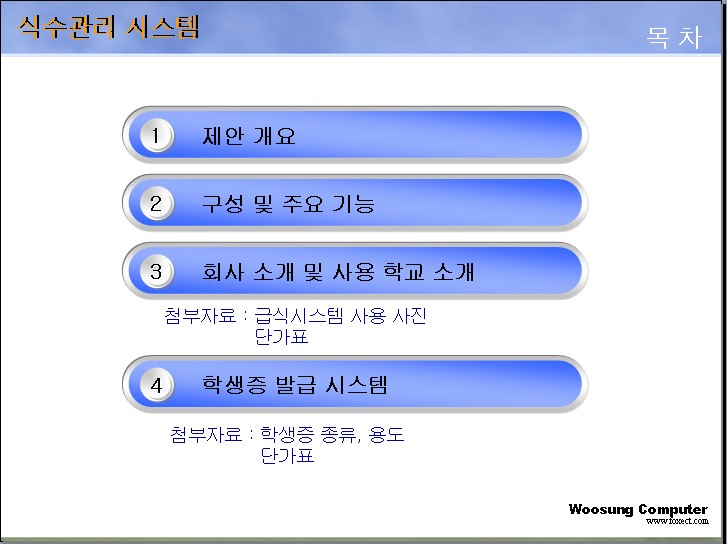 식수관리 시스템

목 차

1 제안 개요

2 구성 및 주요 기능

3 회사 소개 및 사용 학교 소개

첨부자료 : 급식시스템 사용 사진
단가표

4 학생증 발급 시스템

첨부자료 : 학생증 종류, 용도
단가표

Woosung Computer
www.foxect.com